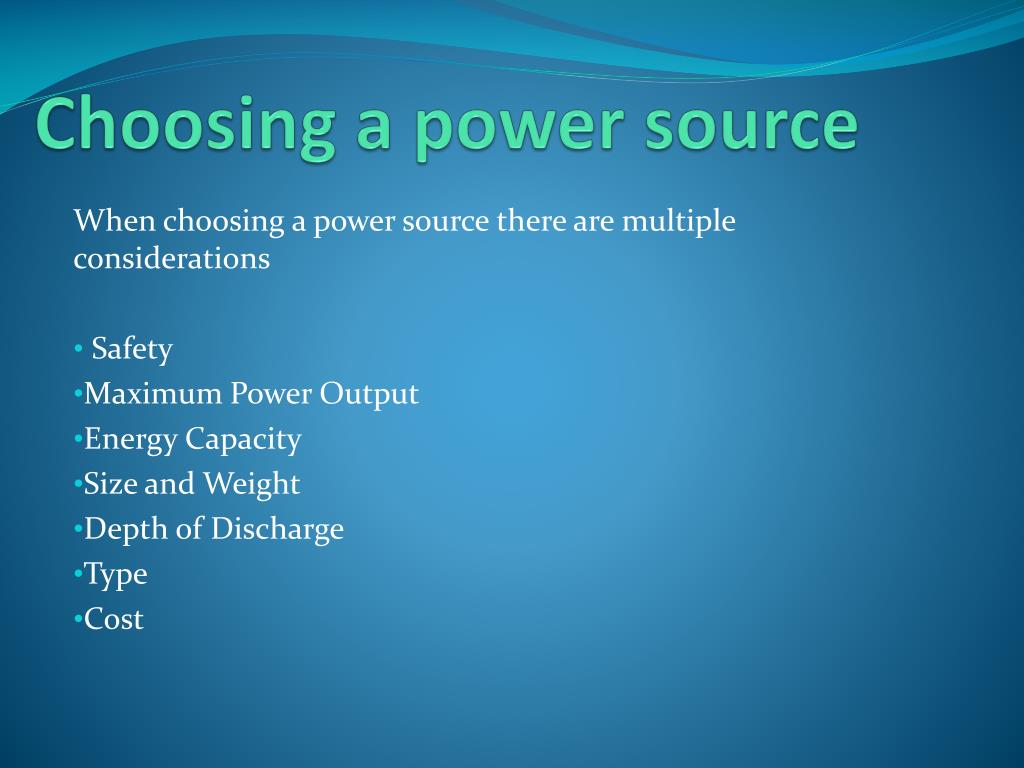 Choosing a power source

When choosing a power source there are multiple considerations

• Safety
•Maximum Power Output
•Energy Capacity
•Size and Weight
•Depth of Discharge
•Type
•Cost